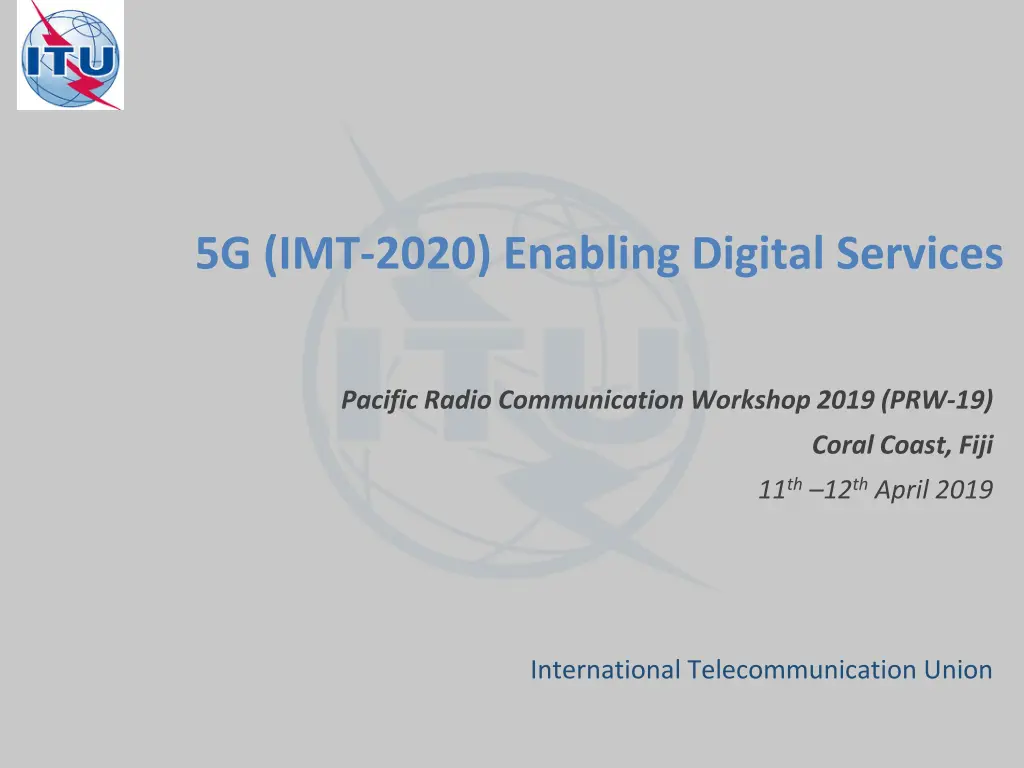 ITU

5G (IMT-2020) Enabling Digital Services

Pacific Radio Communication Workshop 2019 (PRW-19)

Coral Coast, Fiji

11$^{th}$ –12$^{th}$ April 2019

International Telecommunication Union